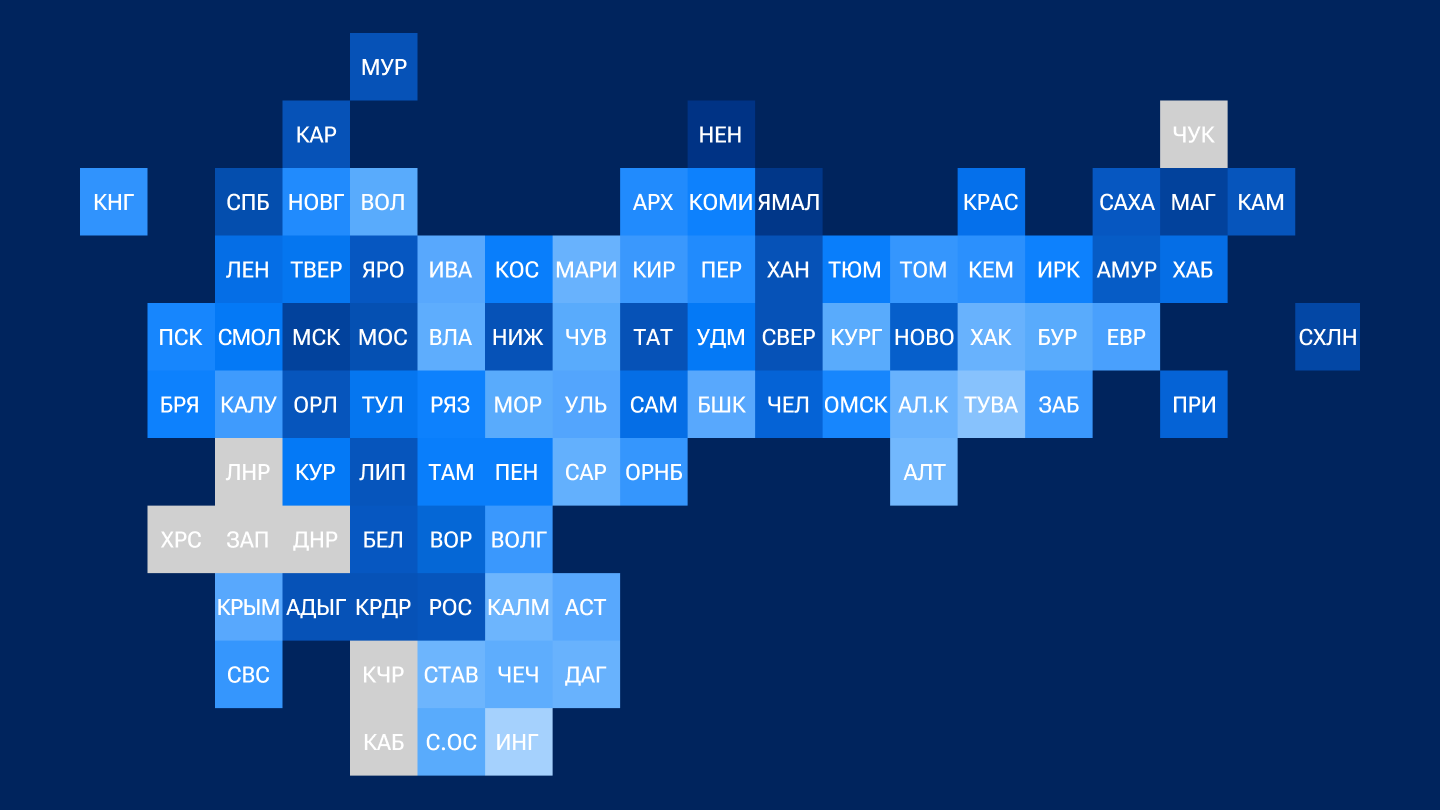 МУР

КАР

НЕН

ЧУК

КНГ СПБ НОВГ ВОЛ АРХ КОМИ ЯМАЛ КРАС САХА МАГ КАМ

ЛЕН ТВЕР ЯРО ИВА КОС МАРИ КИР ПЕР ХАН ТЮМ ТОМ КЕМ ИРК АМУР ХАБ

ПСК СМОЛ МСК МОС ВЛА НИЖ ЧУВ ТАТ УДМ СВЕР КУРГ НОВО ХАК БУР ЕВР СХЛН

БРЯ КАЛУ ОРЛ ТУЛ РЯЗ МОР УЛЬ САМ БШК ЧЕЛ ОМСК АЛ.К ТУВА ЗАБ ПРИ

ЛНР КУР ЛИП ТАМ ПЕН САР ОРНБ АЛТ

ХРС ЗАП ДНР БЕЛ ВОР ВОЛГ

КРЫМ АДЫГ КРДР РОС КАЛМ АСТ

СВС КЧР СТАВ ЧЕЧ ДАГ

КАБ С.ОС ИНГ